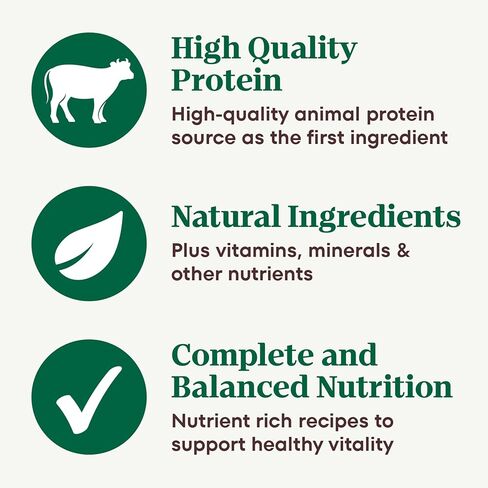 High Quality Protein

High-quality animal protein source as the first ingredient

Natural Ingredients

Plus vitamins, minerals & other nutrients

Complete and Balanced Nutrition

Nutrient rich recipes to support healthy vitality